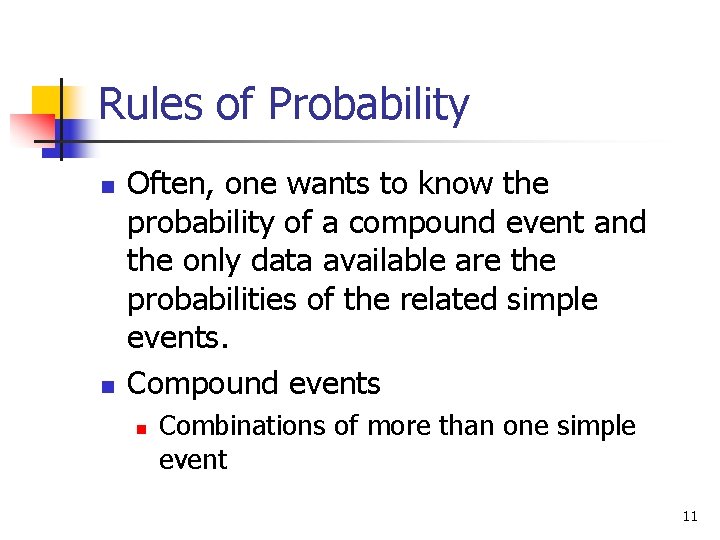 Rules of Probability

- Often, one wants to know the probability of a compound event and the only data available are the probabilities of the related simple events.
- Compound events
  - Combinations of more than one simple event

11